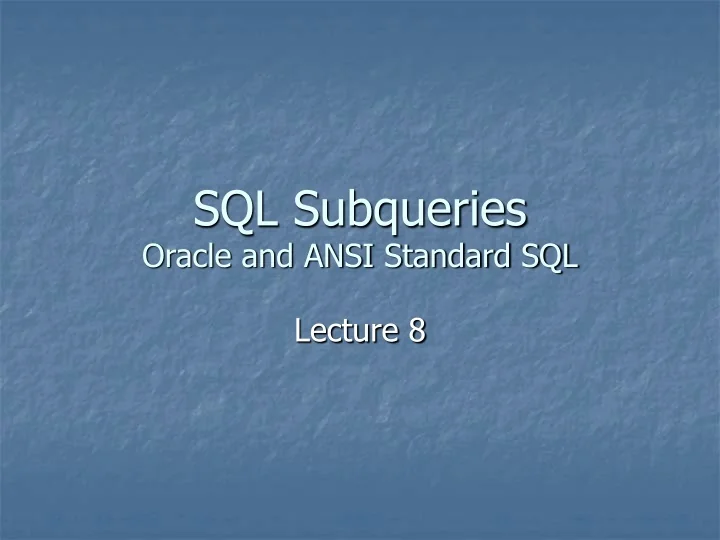 SQL Subqueries
Oracle and ANSI Standard SQL

Lecture 8